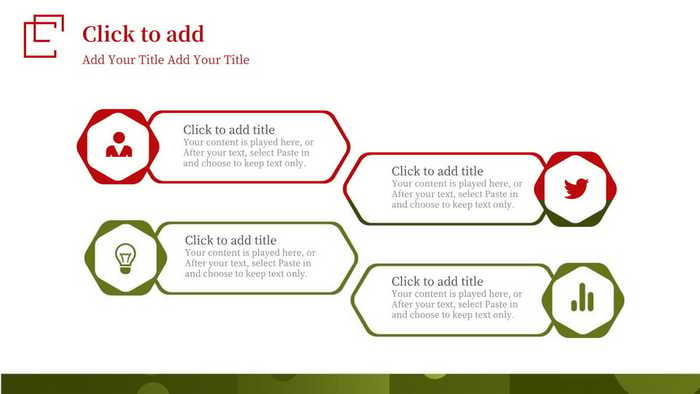 Click to add

Add Your Title Add Your Title

Click to add title
Your content is played here, or After your text, select Paste in and choose to keep text only.

Click to add title
Your content is played here, or After your text, select Paste in and choose to keep text only.

Click to add title
Your content is played here, or After your text, select Paste in and choose to keep text only.

Click to add title
Your content is played here, or After your text, select Paste in and choose to keep text only.